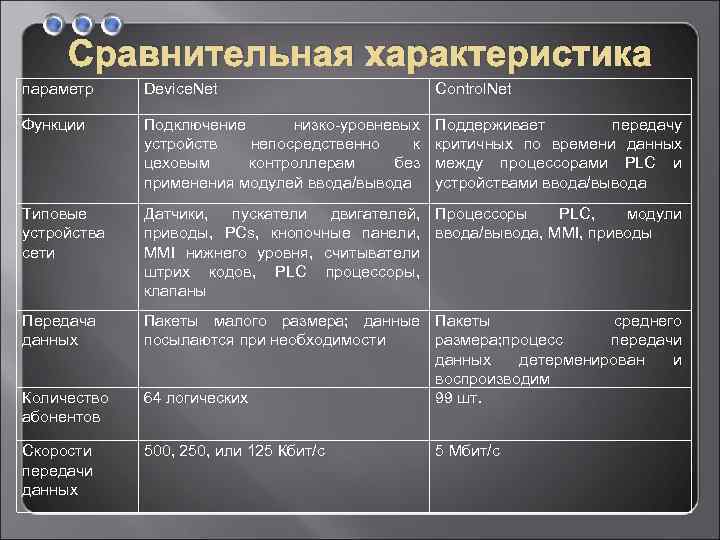 Сравнительная характеристика

| параметр | DeviceNet | ControlNet |
|---|---|---|
| Функции | Подключение низко-уровневых устройств непосредственно к цеховым контроллерам без применения модулей ввода/вывода | Поддерживает передачу критичных по времени данных между процессорами PLC и устройствами ввода/вывода |
| Типовые устройства сети | Датчики, пускатели двигателей, приводы, PCs, кнопочные панели, MMI нижнего уровня, считыватели штрих кодов, PLC процессоры, клапаны | Процессоры PLC, модули ввода/вывода, MMI, приводы |
| Передача данных | Пакеты малого размера; данные посылаются при необходимости | Пакеты среднего размера;процесс передачи данных детерменирован и воспроизводим |
| Количество абонентов | 64 логических | 99 шт. |
| Скорости передачи данных | 500, 250, или 125 Кбит/с | 5 Мбит/с |